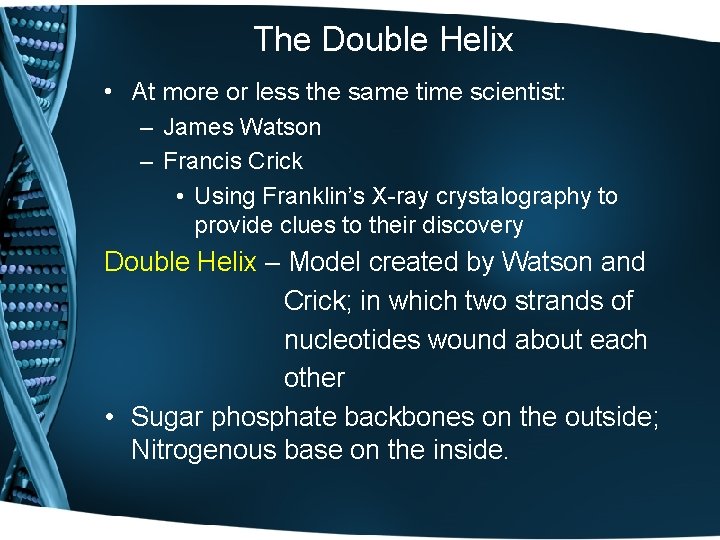 The Double Helix

• At more or less the same time scientist:
  – James Watson
  – Francis Crick
    • Using Franklin's X-ray crystalography to provide clues to their discovery

Double Helix – Model created by Watson and Crick; in which two strands of nucleotides wound about each other

• Sugar phosphate backbones on the outside; Nitrogenous base on the inside.